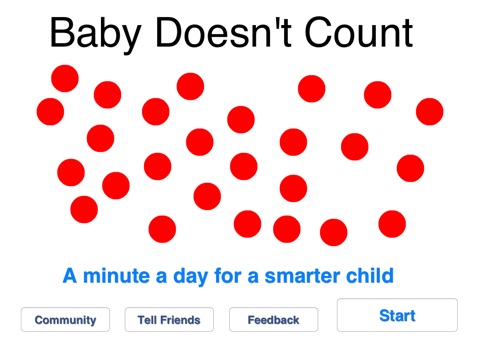 Baby Doesn't Count

A minute a day for a smarter child

Community Tell Friends Feedback Start